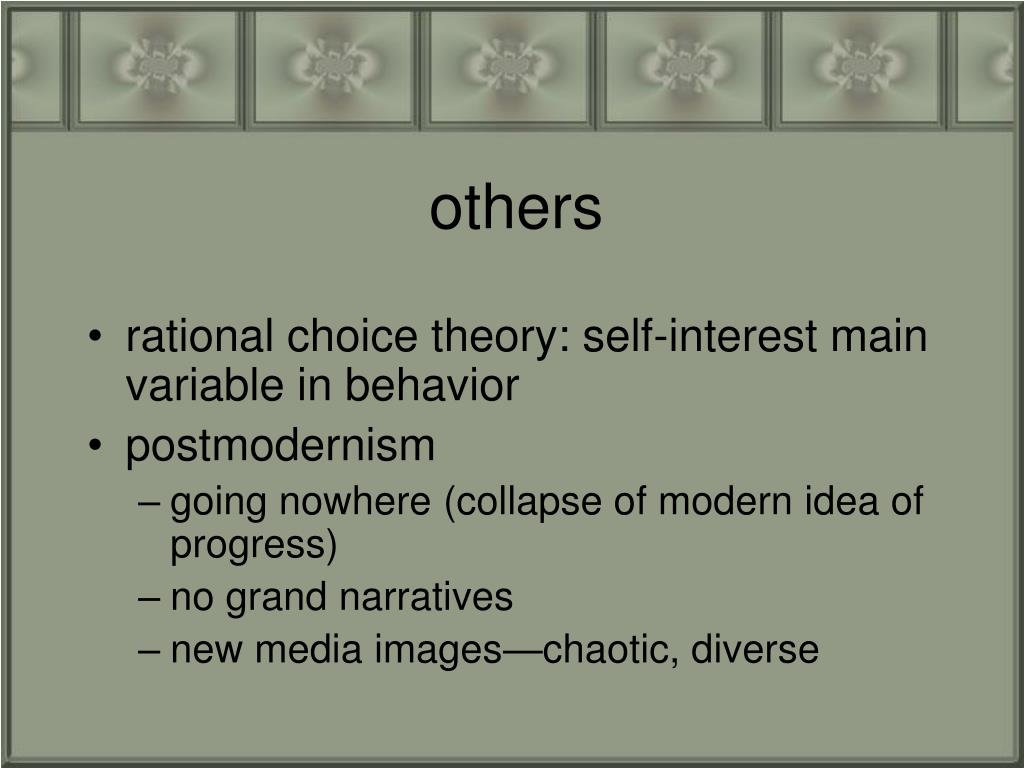 others

• rational choice theory: self-interest main variable in behavior
• postmodernism
– going nowhere (collapse of modern idea of progress)
– no grand narratives
– new media images—chaotic, diverse